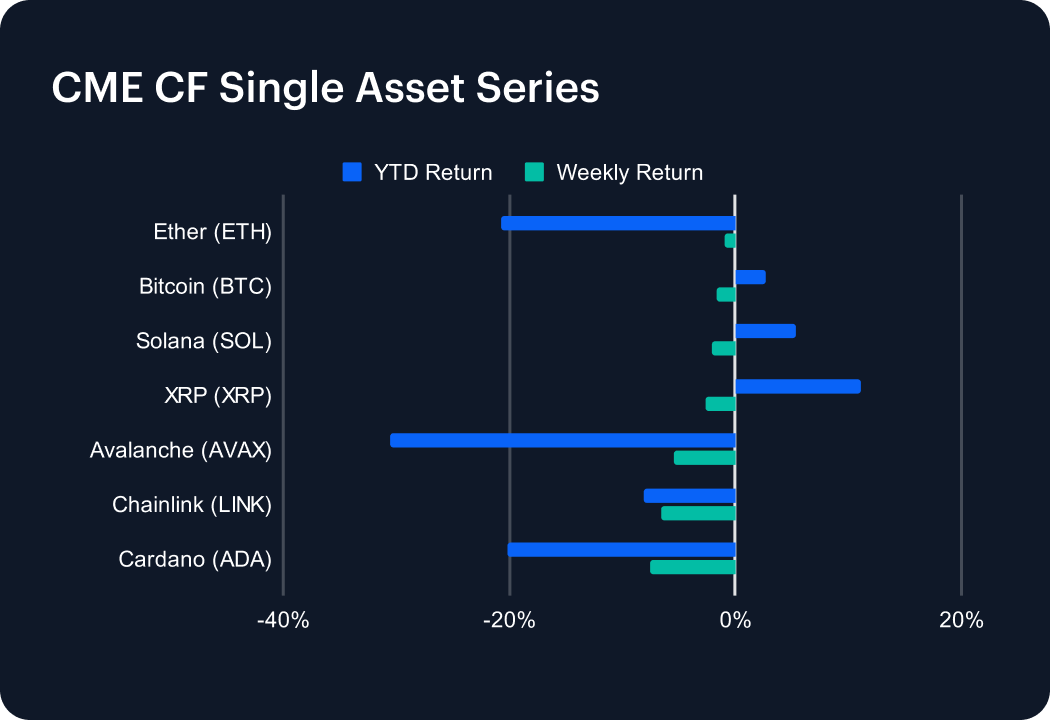 CME CF Single Asset Series

YTD Return
Weekly Return

Ether (ETH)
Bitcoin (BTC)
Solana (SOL)
XRP (XRP)
Avalanche (AVAX)
Chainlink (LINK)
Cardano (ADA)

-40%
-20%
0%
20%